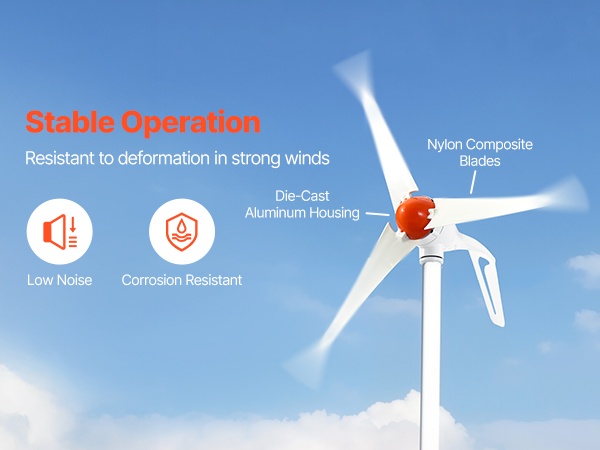 Stable Operation

Resistant to deformation in strong winds

Low Noise

Corrosion Resistant

Die-Cast Aluminum Housing

Nylon Composite Blades